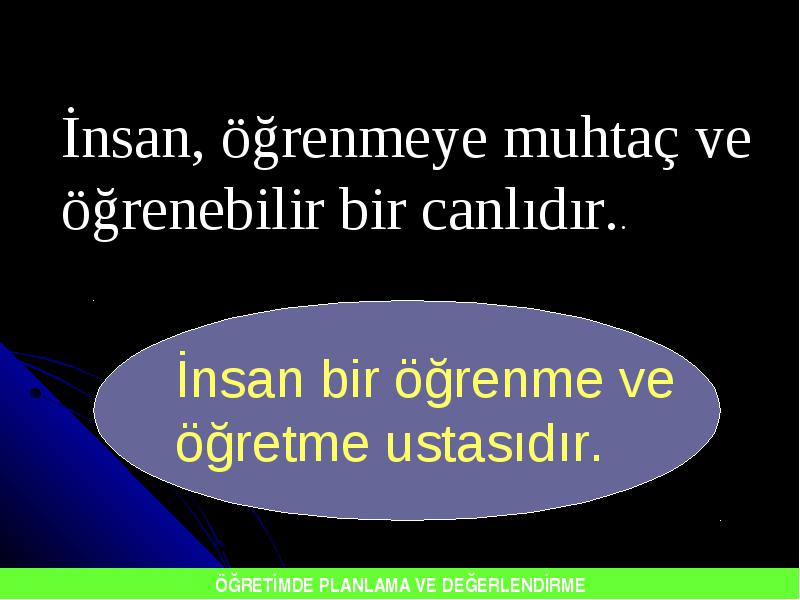 İnsan, öğrenmeye muhtaç ve öğrenebilir bir canlıdır..

İnsan bir öğrenme ve öğretme ustasıdır.

ÖĞRETİMDE PLANLAMA VE DEĞERLENDİRME